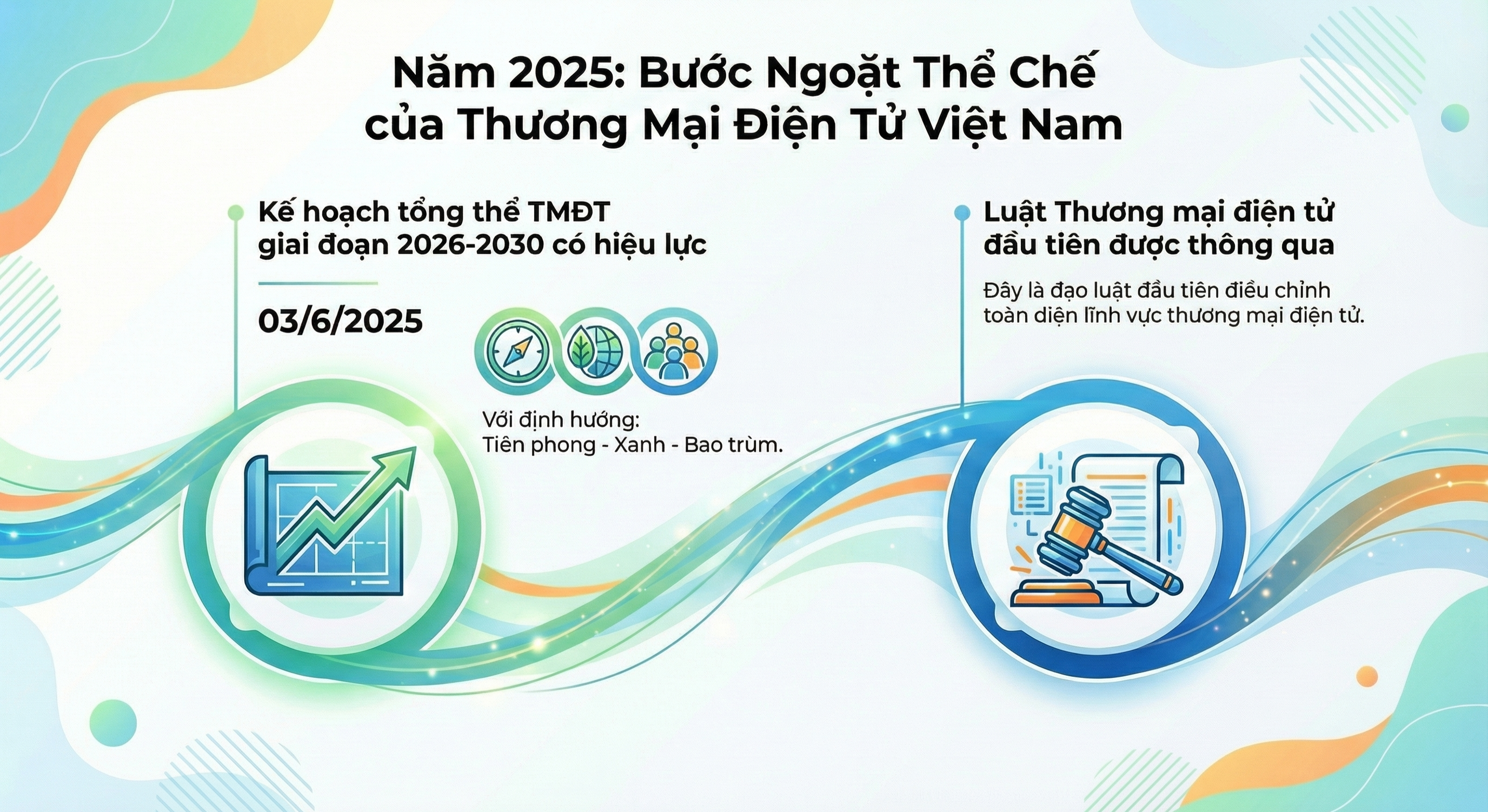 Năm 2025: Bước Ngoặt Thể Chế của Thương Mại Điện Tử Việt Nam

Kế hoạch tổng thể TMĐT giai đoạn 2026-2030 có hiệu lực

03/6/2025

Với định hướng: Tiên phong - Xanh - Bao trùm.

Luật Thương mại điện tử đầu tiên được thông qua

Đây là đạo luật đầu tiên điều chỉnh toàn diện lĩnh vực thương mại điện tử.